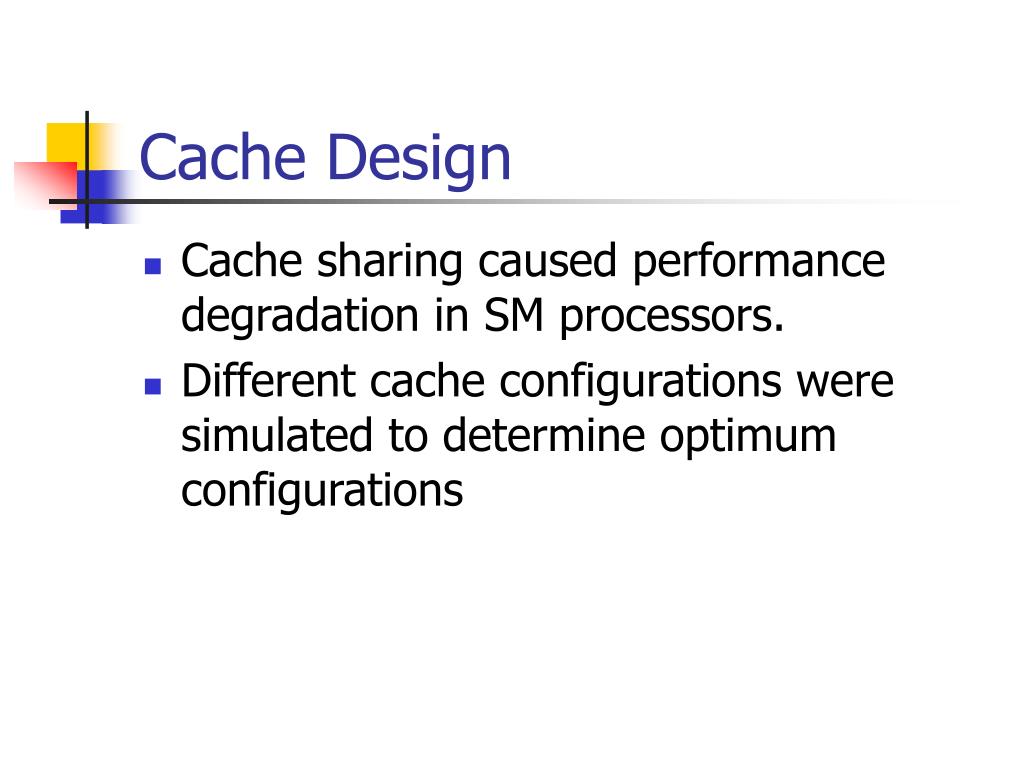 Cache Design

- Cache sharing caused performance degradation in SM processors.
- Different cache configurations were simulated to determine optimum configurations